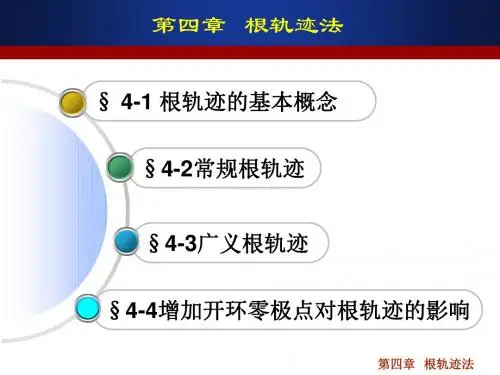 第四章 根轨迹法

§ 4-1 根轨迹的基本概念

§ 4-2常规根轨迹

§ 4-3广义根轨迹

§ 4-4增加开环零极点对根轨迹的影响

第四章 根轨迹法